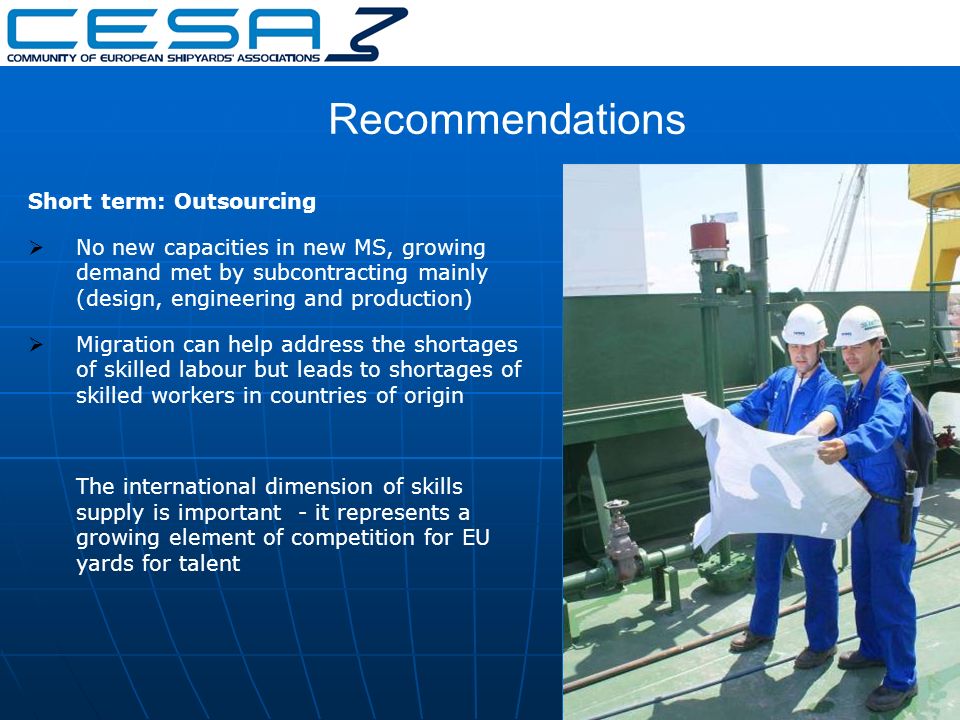 CESA
COMMUNITY OF EUROPEAN SHIPYARDS' ASSOCIATIONS

Recommendations

Short term: Outsourcing

➢ No new capacities in new MS, growing demand met by subcontracting mainly (design, engineering and production)

➢ Migration can help address the shortages of skilled labour but leads to shortages of skilled workers in countries of origin

The international dimension of skills supply is important - it represents a growing element of competition for EU yards for talent